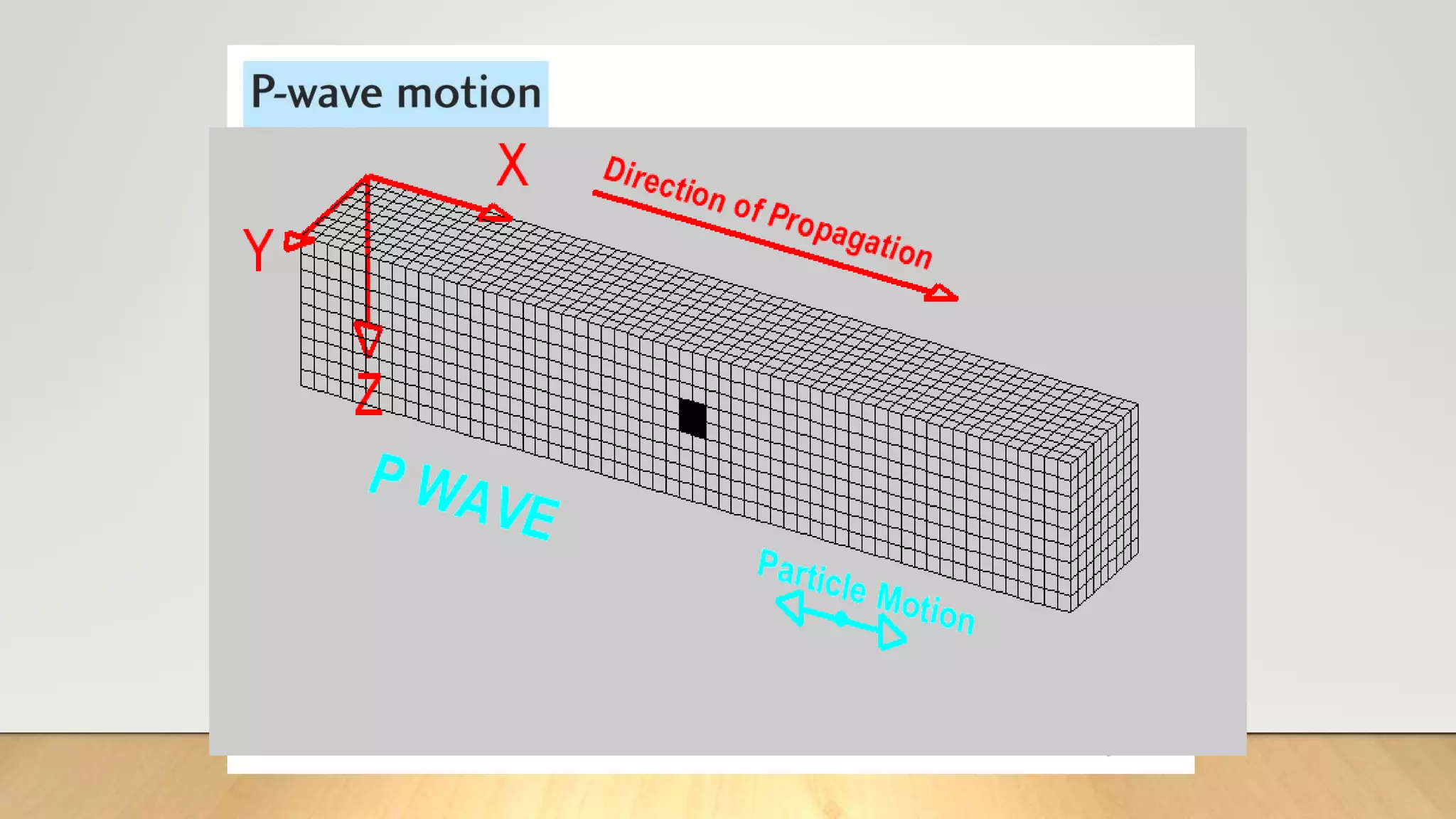 P-wave motion

X

Direction of Propagation

Y

Z

P WAVE

Particle Motion